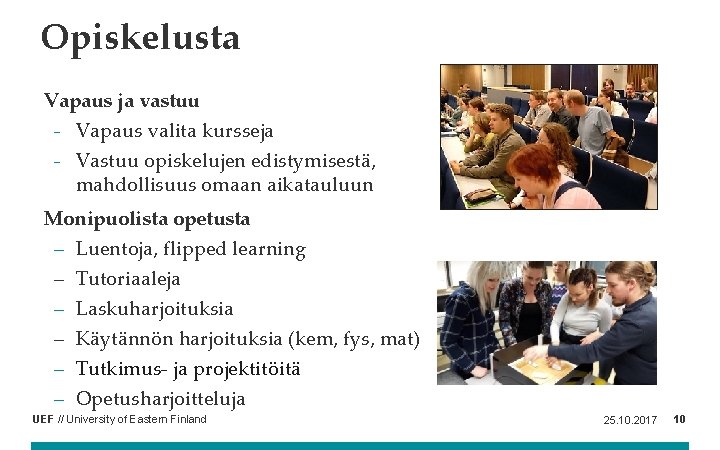 Opiskelusta

Vapaus ja vastuu
- Vapaus valita kursseja
- Vastuu opiskelujen edistymisestä, mahdollisuus omaan aikatauluun

Monipuolista opetusta
– Luentoja, flipped learning
– Tutoriaaleja
– Laskuharjoituksia
– Käytännön harjoituksia (kem, fys, mat)
– Tutkimus- ja projektitöitä
– Opetusharjoitteluja

UEF // University of Eastern Finland
25.10.2017
10